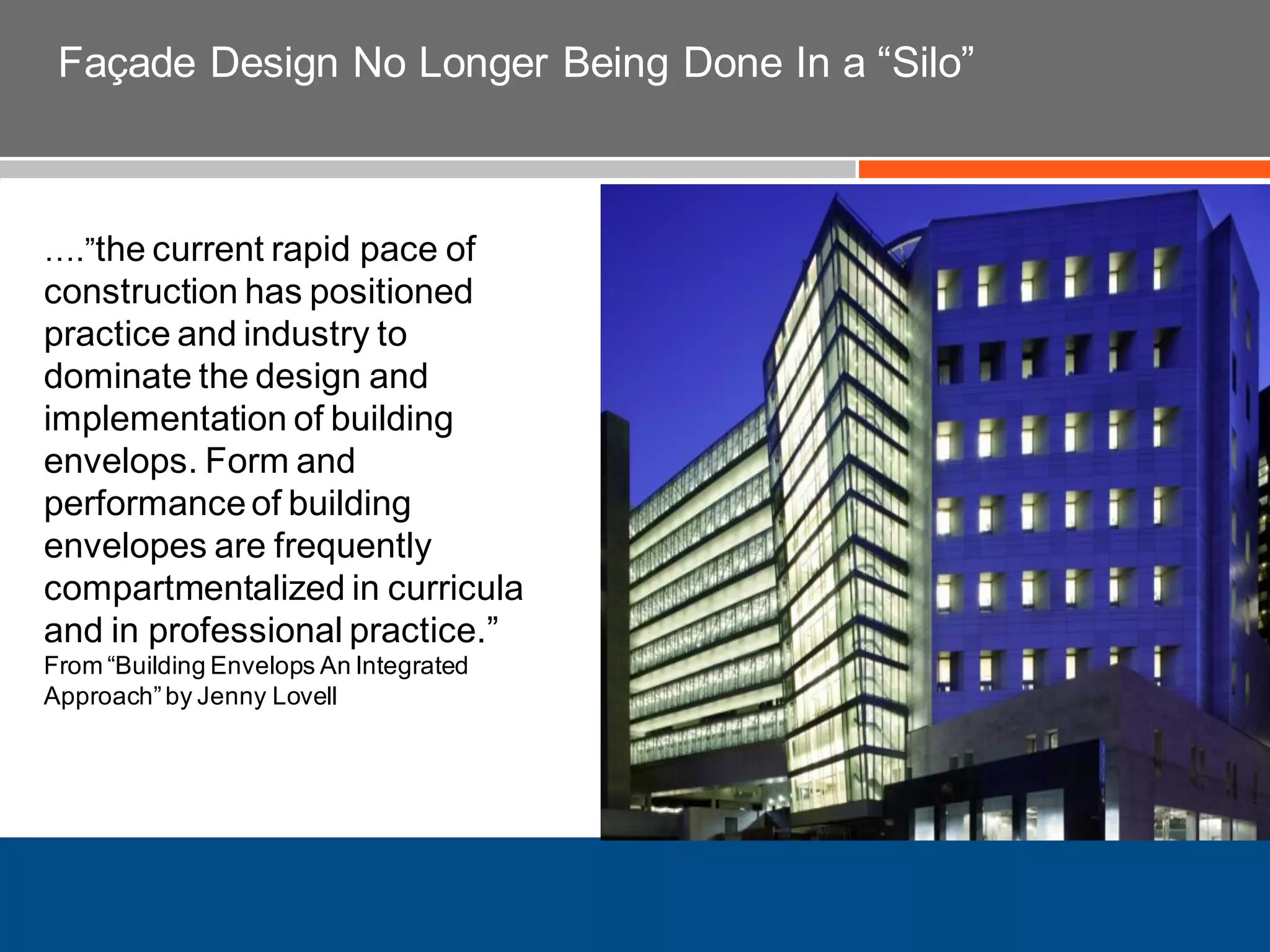 Façade Design No Longer Being Done In a “Silo”

….”the current rapid pace of construction has positioned practice and industry to dominate the design and implementation of building envelops. Form and performance of building envelopes are frequently compartmentalized in curricula and in professional practice.”
From “Building Envelops An Integrated Approach” by Jenny Lovell